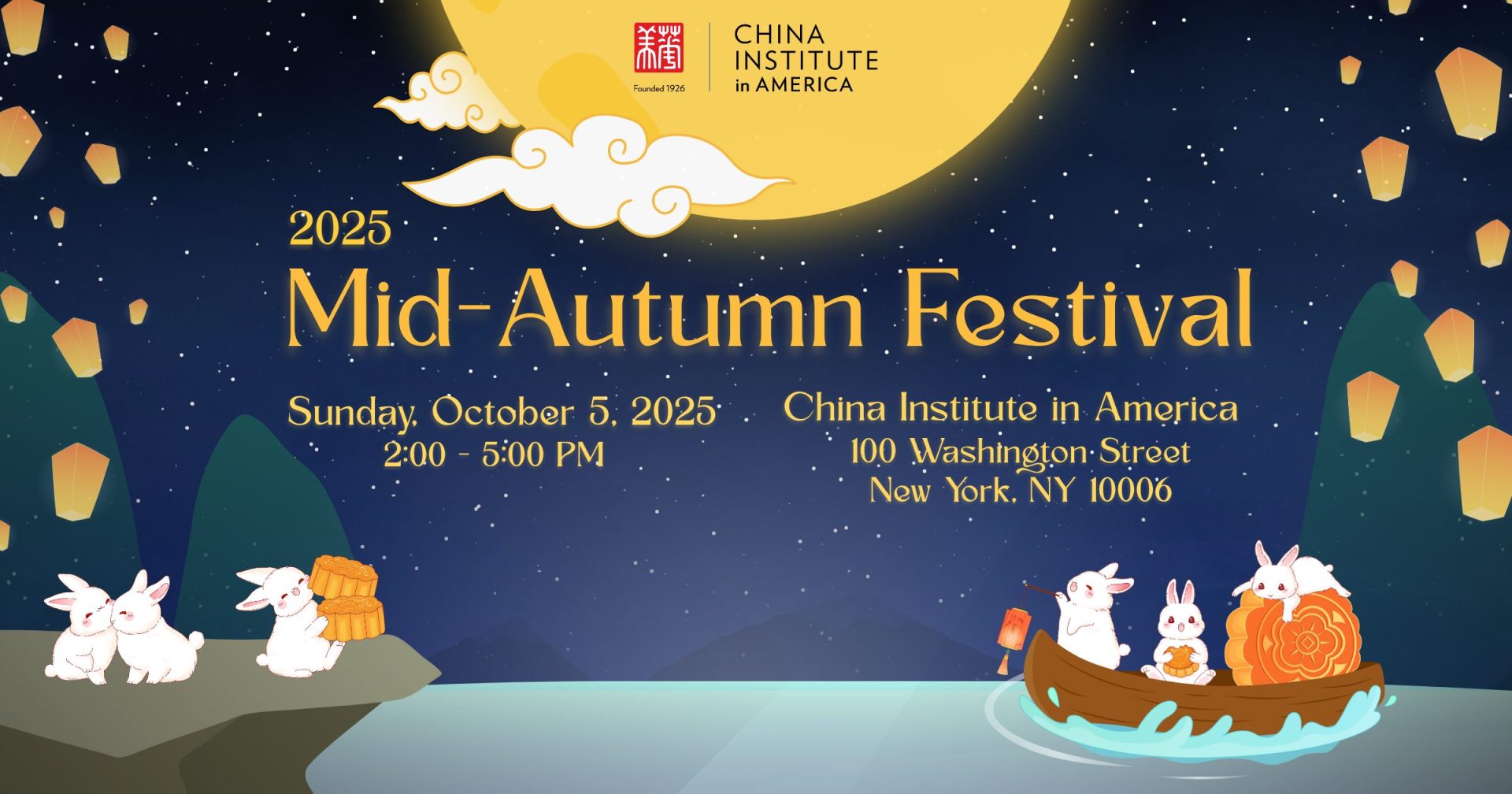 華美

Founded 1926

CHINA INSTITUTE in AMERICA

2025

Mid-Autumn Festival

Sunday, October 5, 2025
2:00 - 5:00 PM

China Institute in America
100 Washington Street
New York, NY 10006